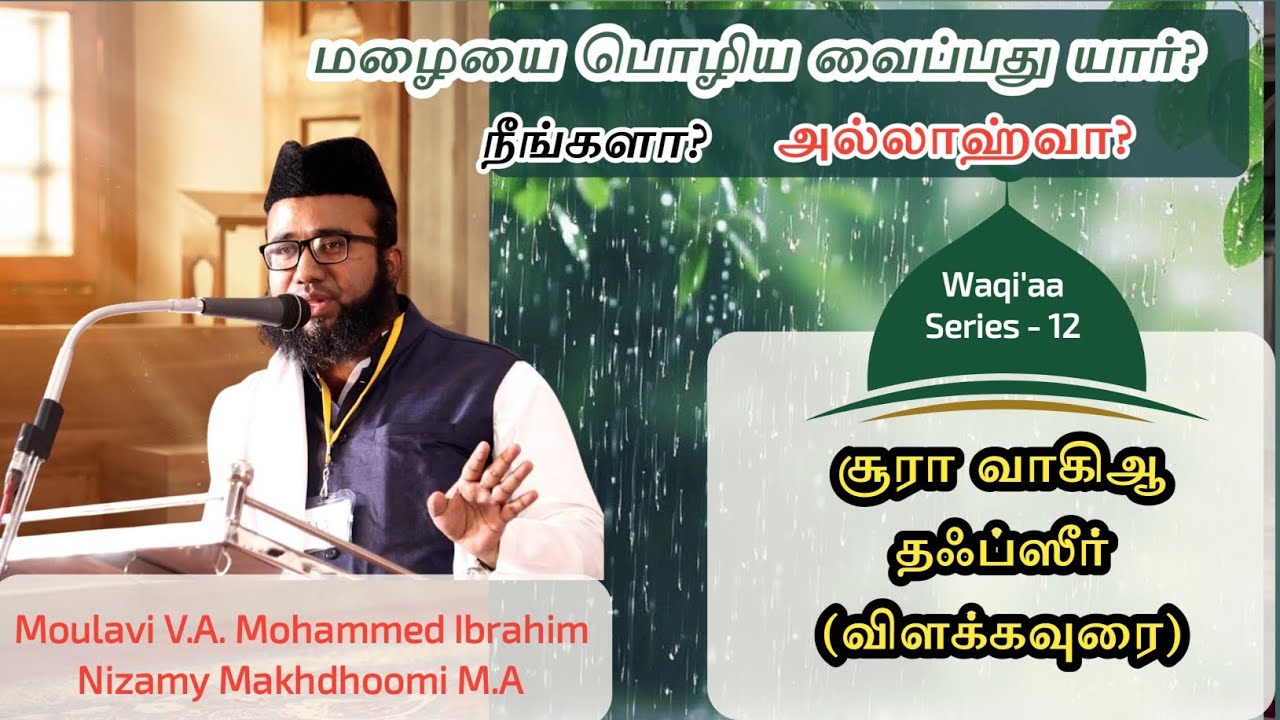 மழையை பொழிய வைப்பது யார்?

நீங்களா? அல்லாஹ்வா?

Waqi'aa Series - 12

சூரா வாகிஆ தஃப்ஸீர் (விளக்கவுரை)

Moulavi V.A. Mohammed Ibrahim Nizamy Makhdhoomi M.A